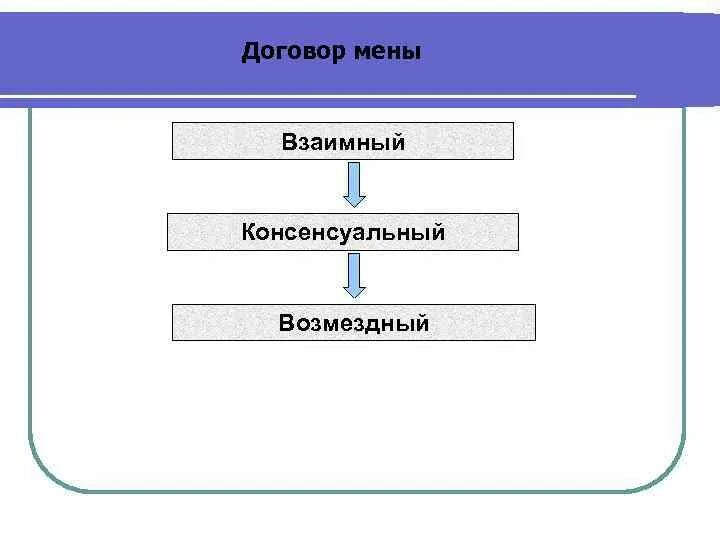 Договор мены

Взаимный

Консенсуальный

Возмездный